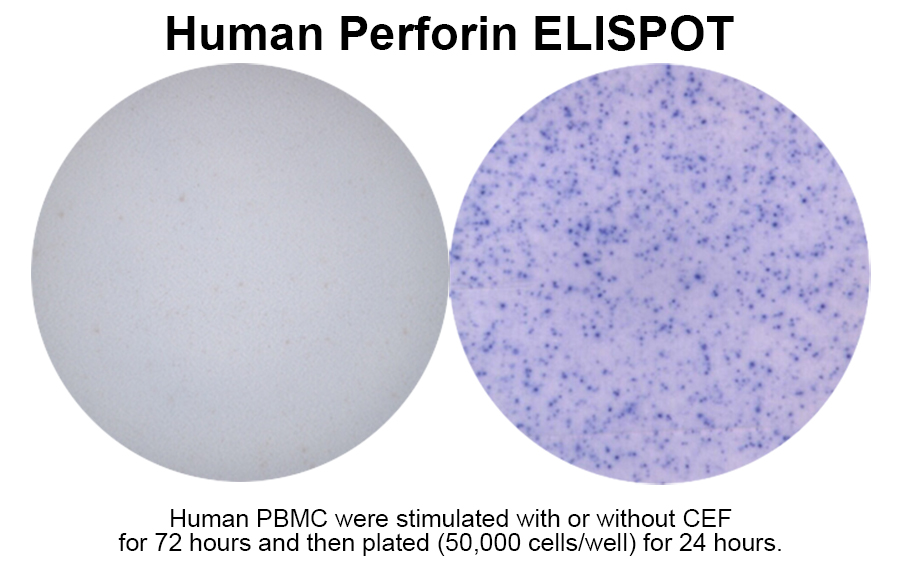 Human Perforin ELISPOT

Human PBMC were stimulated with or without CEF for 72 hours and then plated (50,000 cells/well) for 24 hours.